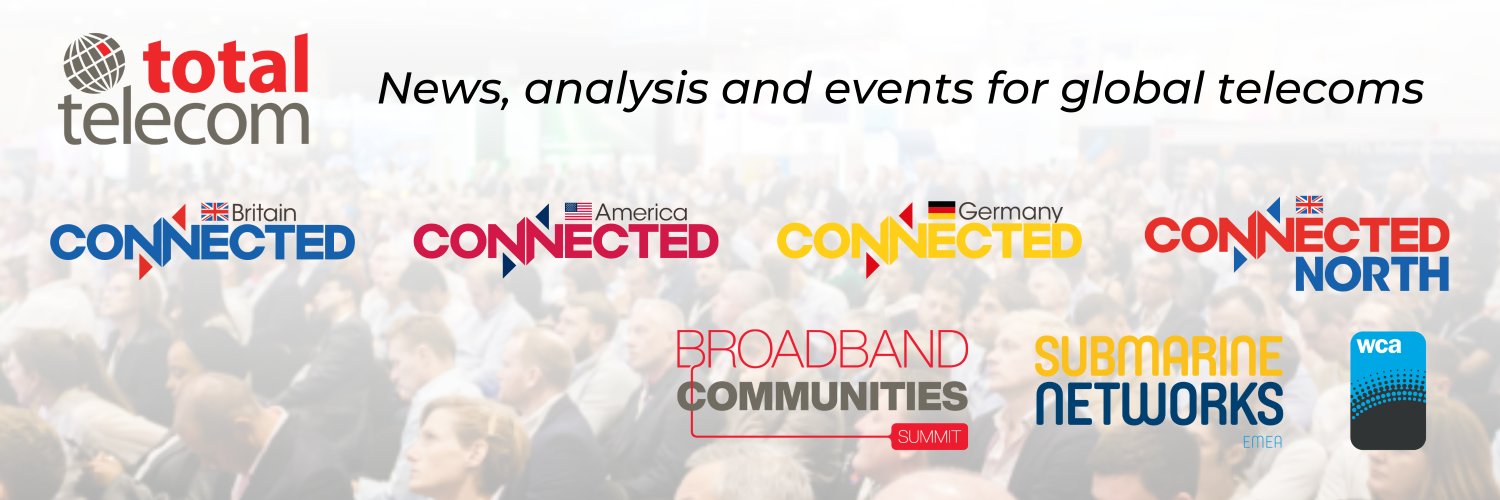 total telecom

News, analysis and events for global telecoms

Britain
CONNECTED

America
CONNECTED

Germany
CONNECTED

CONNECTED
NORTH

BROADBAND
COMMUNITIES
SUMMIT

SUBMARINE
NETWORKS
EMEA

wca